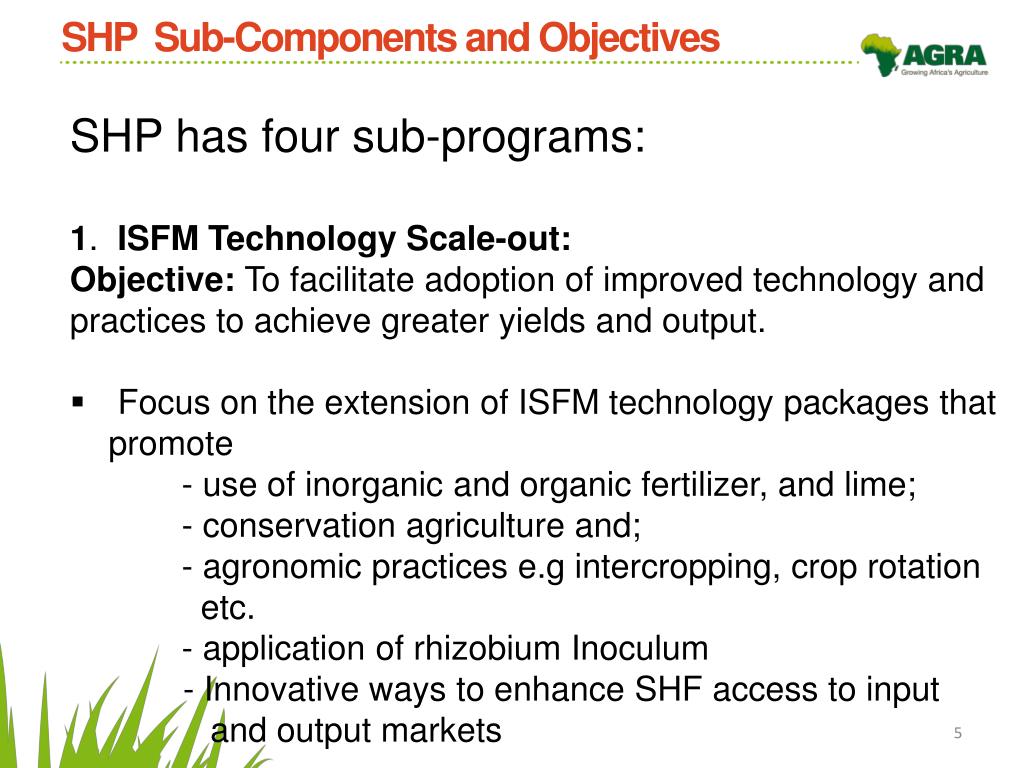 SHP Sub-Components and Objectives

AGRA
Growing Africa's Agriculture

SHP has four sub-programs:

1. ISFM Technology Scale-out:
Objective: To facilitate adoption of improved technology and practices to achieve greater yields and output.

▪ Focus on the extension of ISFM technology packages that promote
- use of inorganic and organic fertilizer, and lime;
- conservation agriculture and;
- agronomic practices e.g intercropping, crop rotation etc.
- application of rhizobium Inoculum
- Innovative ways to enhance SHF access to input and output markets

5